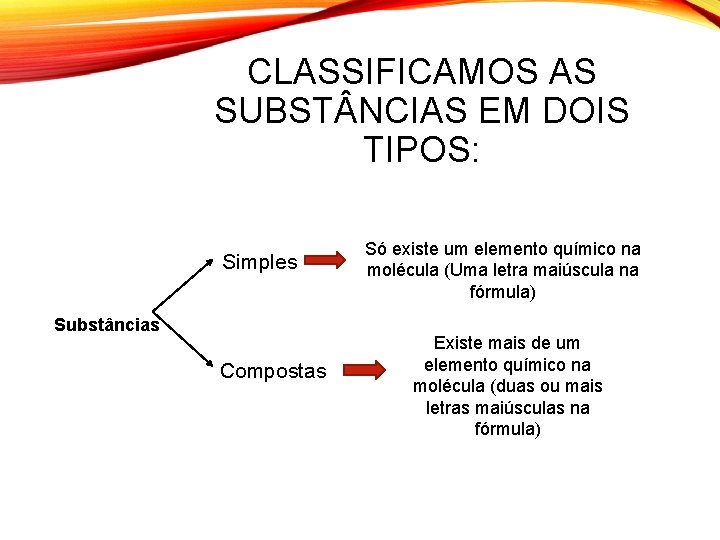 CLASSIFICAMOS AS SUBSTÂNCIAS EM DOIS TIPOS:

Substâncias

Simples

Só existe um elemento químico na molécula (Uma letra maiúscula na fórmula)

Compostas

Existe mais de um elemento químico na molécula (duas ou mais letras maiúsculas na fórmula)